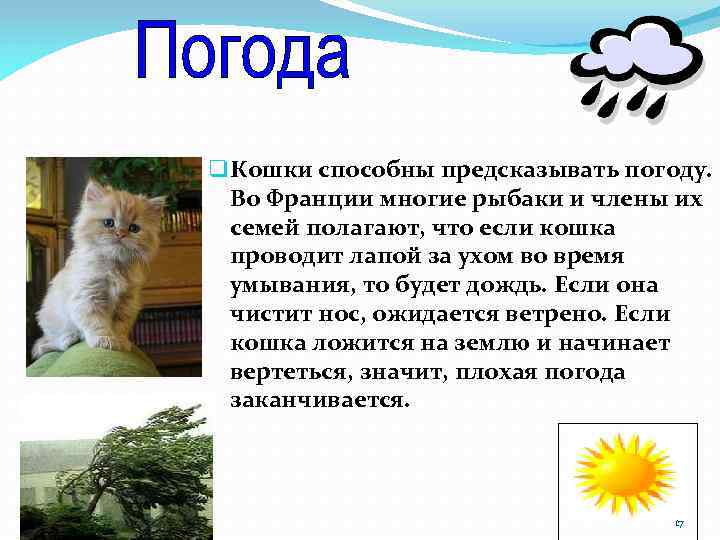 Погода

Кошки способны предсказывать погоду. Во Франции многие рыбаки и члены их семей полагают, что если кошка проводит лапой за ухом во время умывания, то будет дождь. Если она чистит нос, ожидается ветрено. Если кошка ложится на землю и начинает вертеться, значит, плохая погода заканчивается.

17